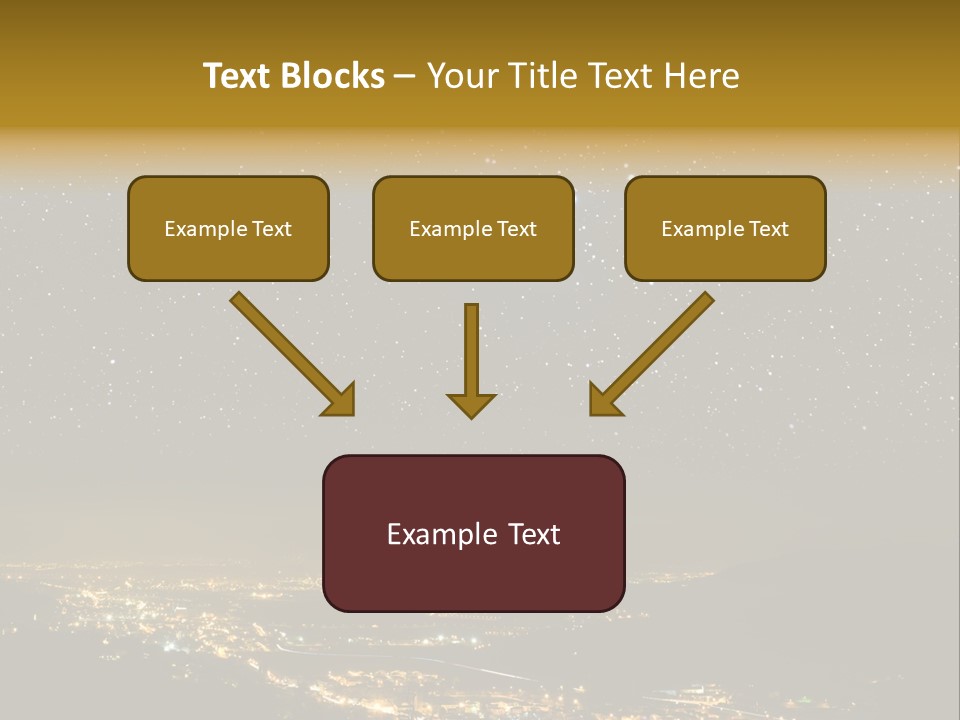 Text Blocks – Your Title Text Here

Example Text

Example Text

Example Text

Example Text